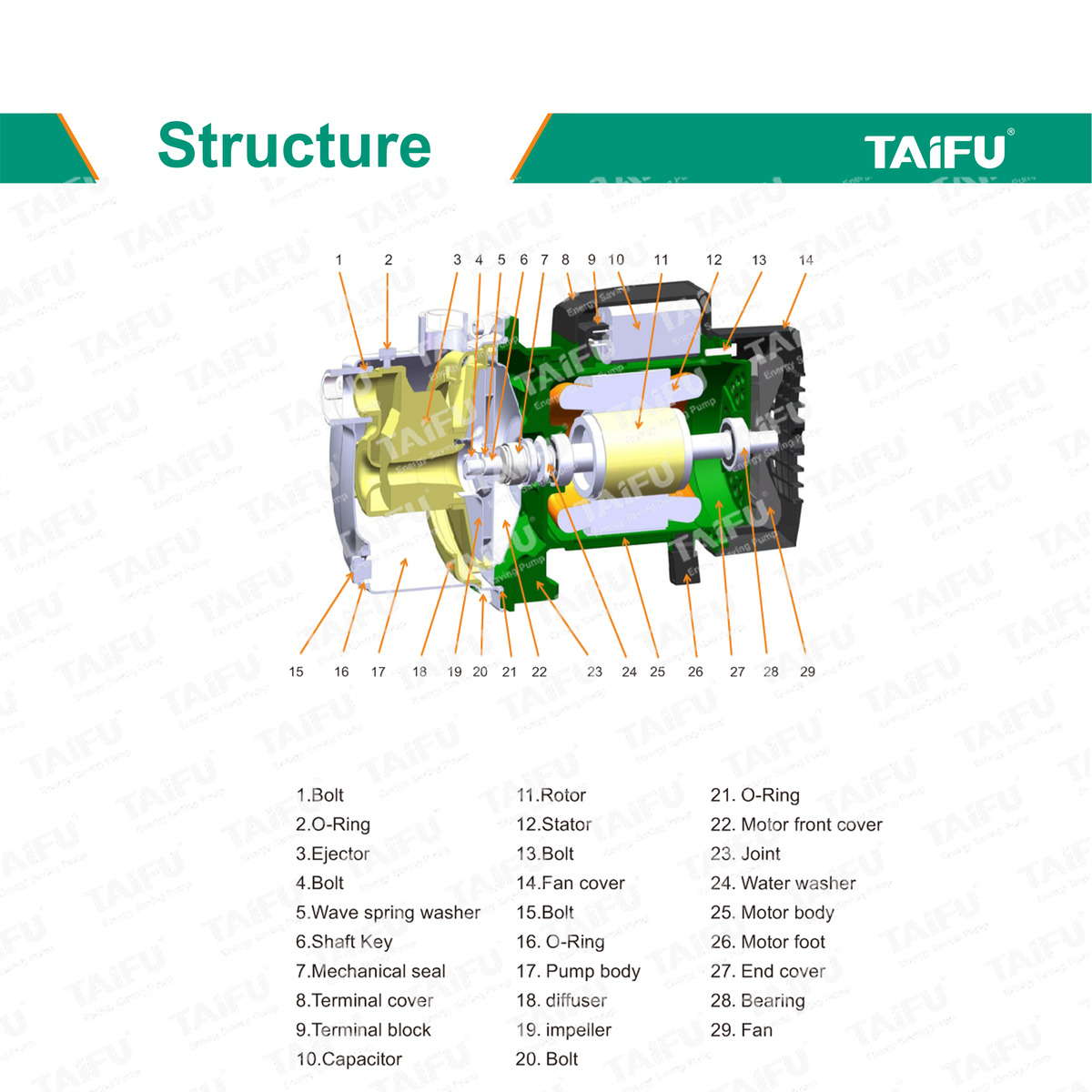 Structure

TAiFU®

1 2 3 4 5 6 7 8 9 10 11 12 13 14

15 16 17 18 19 20 21 22 23 24 25 26 27 28 29

1.Bolt
2.O-Ring
3.Ejector
4.Bolt
5.Wave spring washer
6.Shaft Key
7.Mechanical seal
8.Terminal cover
9.Terminal block
10.Capacitor

11.Rotor
12.Stator
13.Bolt
14.Fan cover
15.Bolt
16. O-Ring
17. Pump body
18. diffuser
19. impeller
20. Bolt

21. O-Ring
22. Motor front cover
23. Joint
24. Water washer
25. Motor body
26. Motor foot
27. End cover
28. Bearing
29. Fan